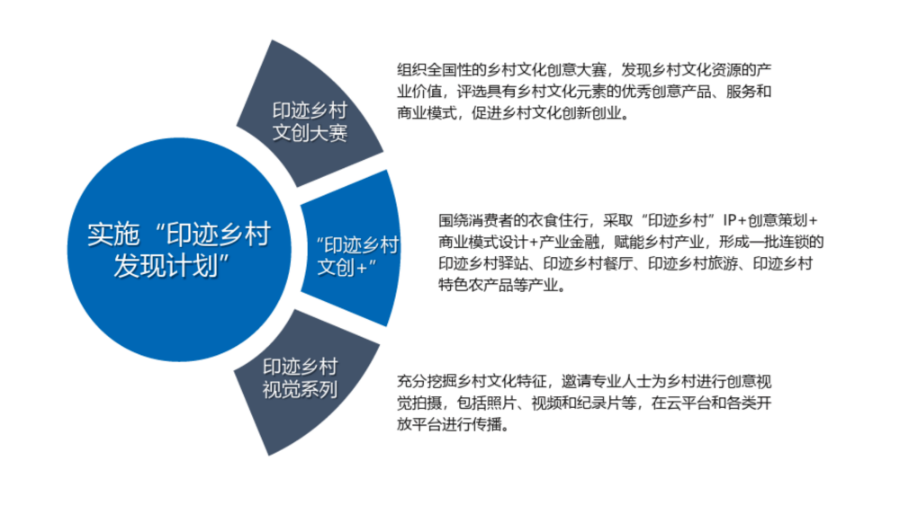 实施“印迹乡村发现计划”

印迹乡村文创大赛

组织全国性的乡村文化创意大赛，发现乡村文化资源的产业价值，评选具有乡村文化元素的优秀创意产品、服务和商业模式，促进乡村文化创新创业。

“印迹乡村文创+”

围绕消费者的衣食住行，采取“印迹乡村”IP+创意策划+商业模式设计+产业金融，赋能乡村产业，形成一批连锁的印迹乡村驿站、印迹乡村餐厅、印迹乡村旅游、印迹乡村特色农产品等产业。

印迹乡村视觉系列

充分挖掘乡村文化特征，邀请专业人士为乡村进行创意视觉拍摄，包括照片、视频和纪录片等，在云平台和各类开放平台进行传播。